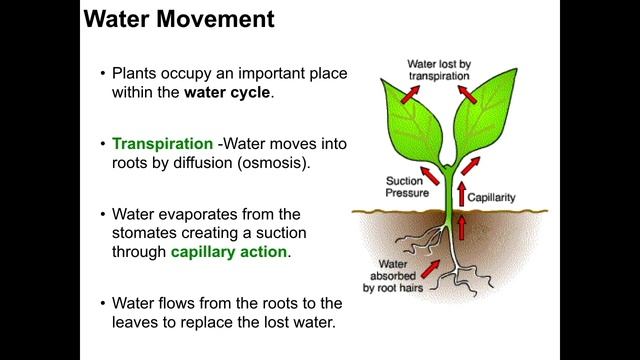 Water Movement

• Plants occupy an important place within the water cycle.

• Transpiration -Water moves into roots by diffusion (osmosis).

• Water evaporates from the stomates creating a suction through capillary action.

• Water flows from the roots to the leaves to replace the lost water.

Water lost by transpiration

Suction Pressure

Capillarity

Water absorbed by root hairs